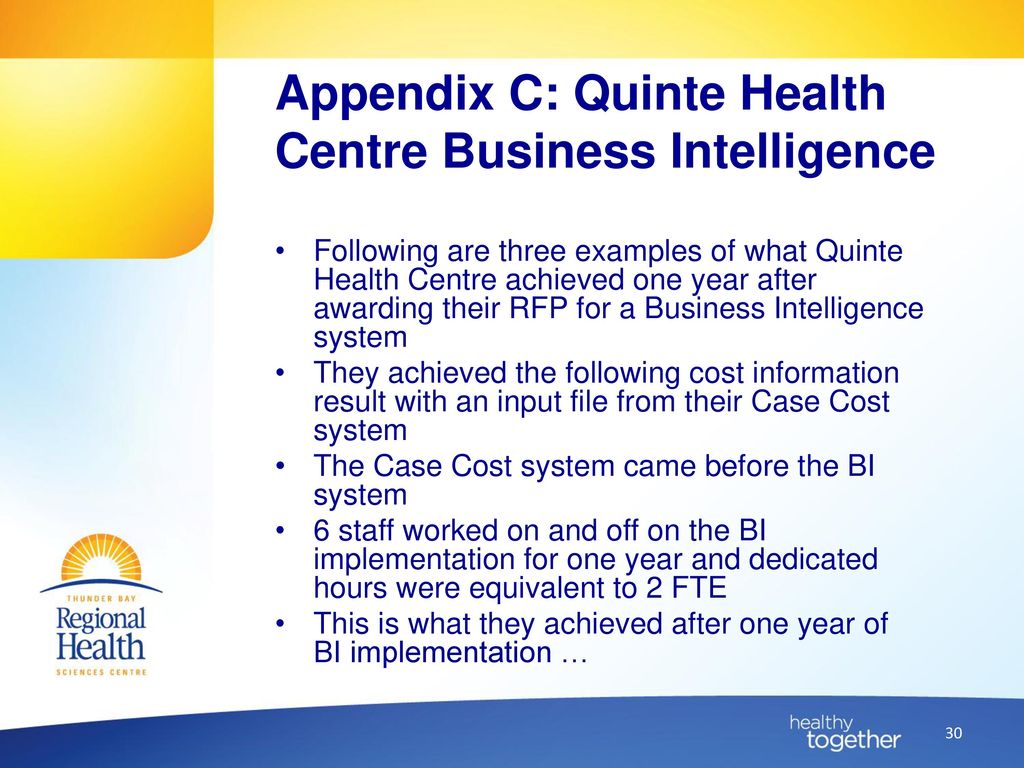 Appendix C: Quinte Health Centre Business Intelligence

• Following are three examples of what Quinte Health Centre achieved one year after awarding their RFP for a Business Intelligence system
• They achieved the following cost information result with an input file from their Case Cost system
• The Case Cost system came before the BI system
• 6 staff worked on and off on the BI implementation for one year and dedicated hours were equivalent to 2 FTE
• This is what they achieved after one year of BI implementation …

THUNDER BAY
Regional
Health
SCIENCES CENTRE

healthy
together

30